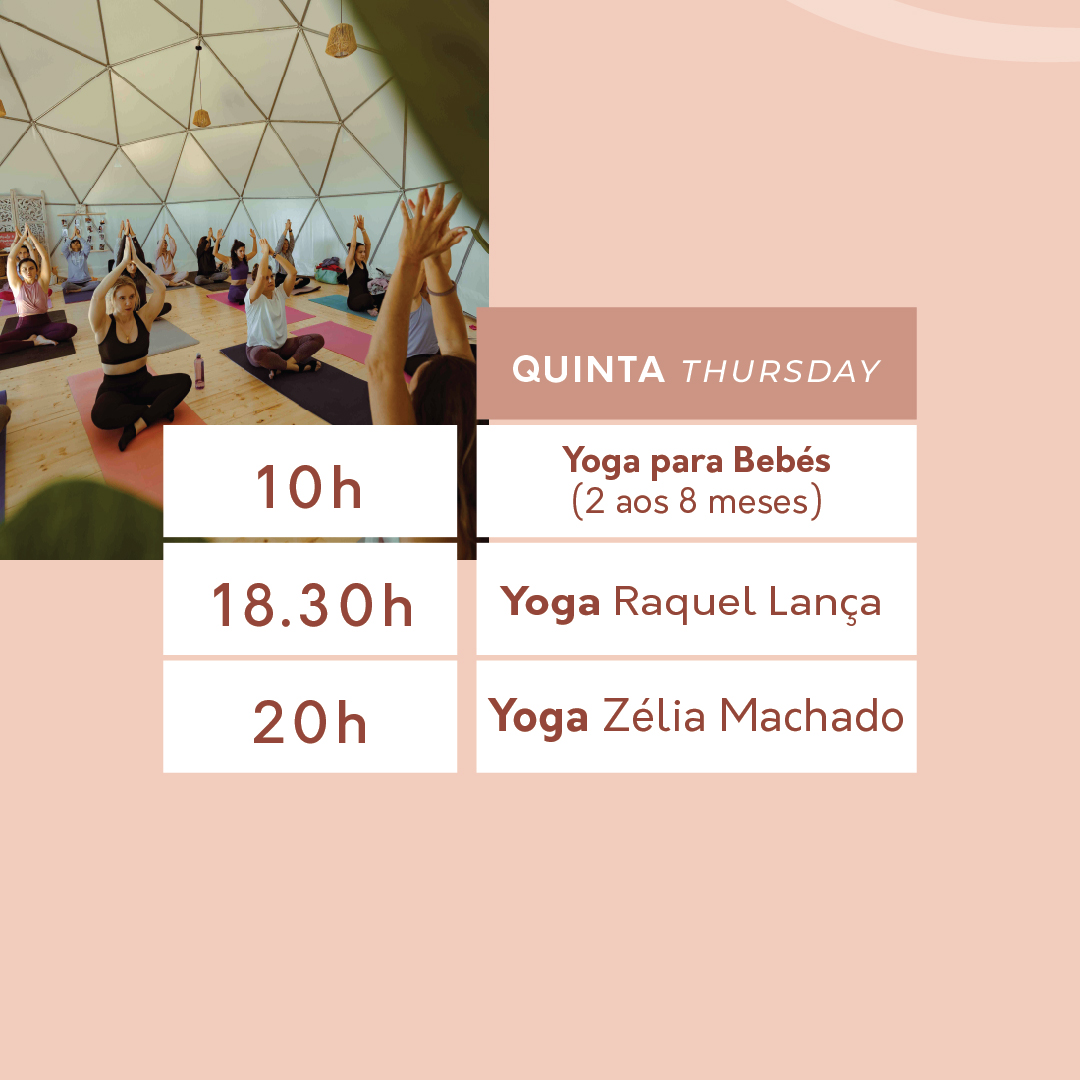 | | QUINTA THURSDAY |
|---|---|
| 10h | Yoga para Bebés (2 aos 8 meses) |
| 18.30h | Yoga Raquel Lança |
| 20h | Yoga Zélia Machado |